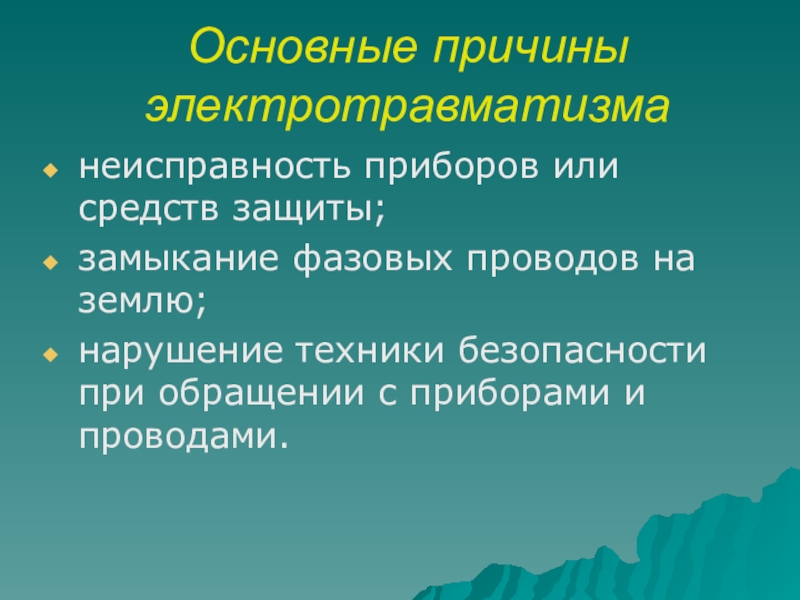 Основные причины электротравматизма

неисправность приборов или средств защиты;

замыкание фазовых проводов на землю;

нарушение техники безопасности при обращении с приборами и проводами.